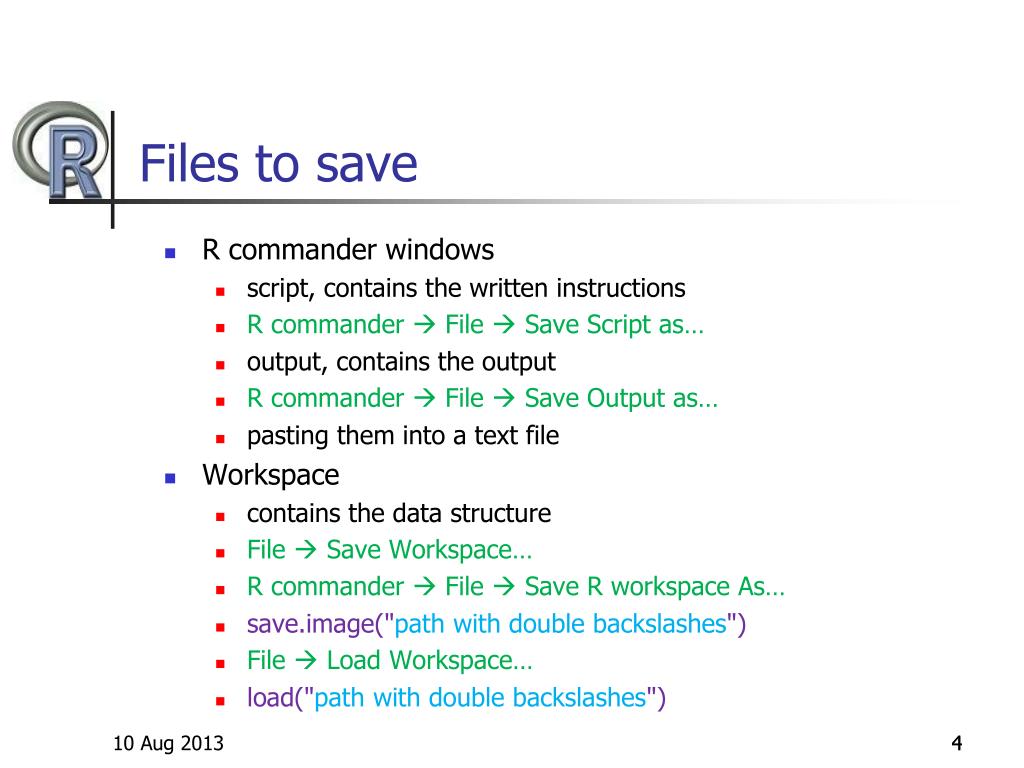 R

Files to save

- R commander windows
  - script, contains the written instructions
  - R commander → File → Save Script as…
  - output, contains the output
  - R commander → File → Save Output as…
  - pasting them into a text file
- Workspace
  - contains the data structure
  - File → Save Workspace…
  - R commander → File → Save R workspace As…
  - save.image("path with double backslashes")
  - File → Load Workspace…
  - load("path with double backslashes")

10 Aug 2013

4